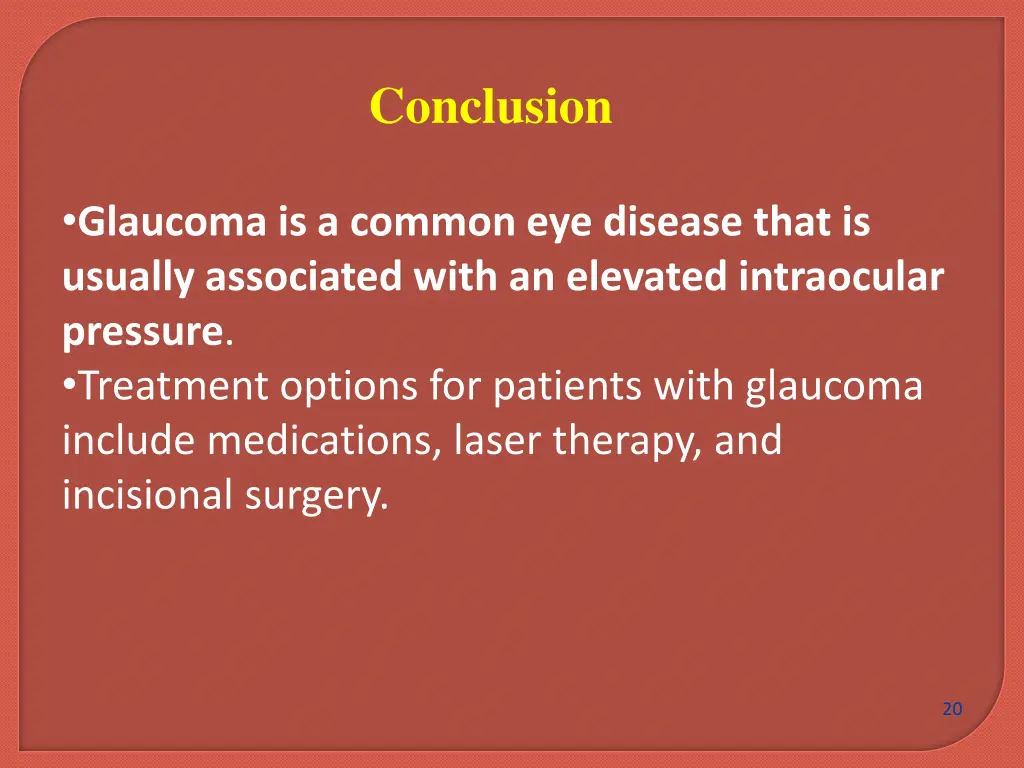 Conclusion

•Glaucoma is a common eye disease that is usually associated with an elevated intraocular pressure.
•Treatment options for patients with glaucoma include medications, laser therapy, and incisional surgery.

20